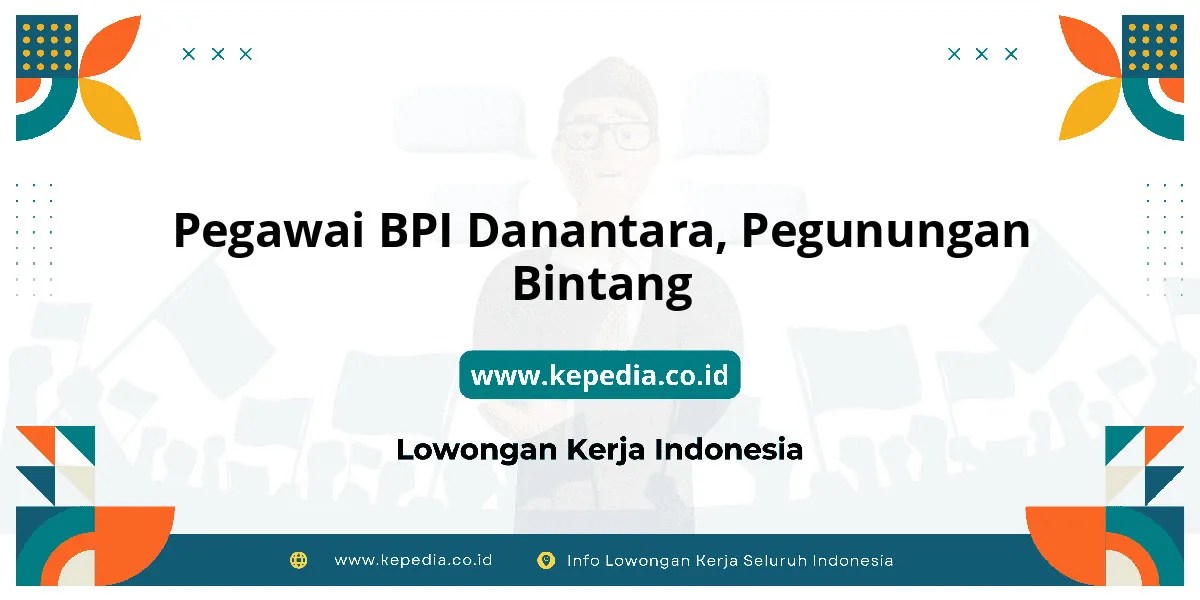 Pegawai BPI Danantara, Pegunungan Bintang

www.kepedia.co.id

Lowongan Kerja Indonesia

www.kepedia.co.id

Info Lowongan Kerja Seluruh Indonesia